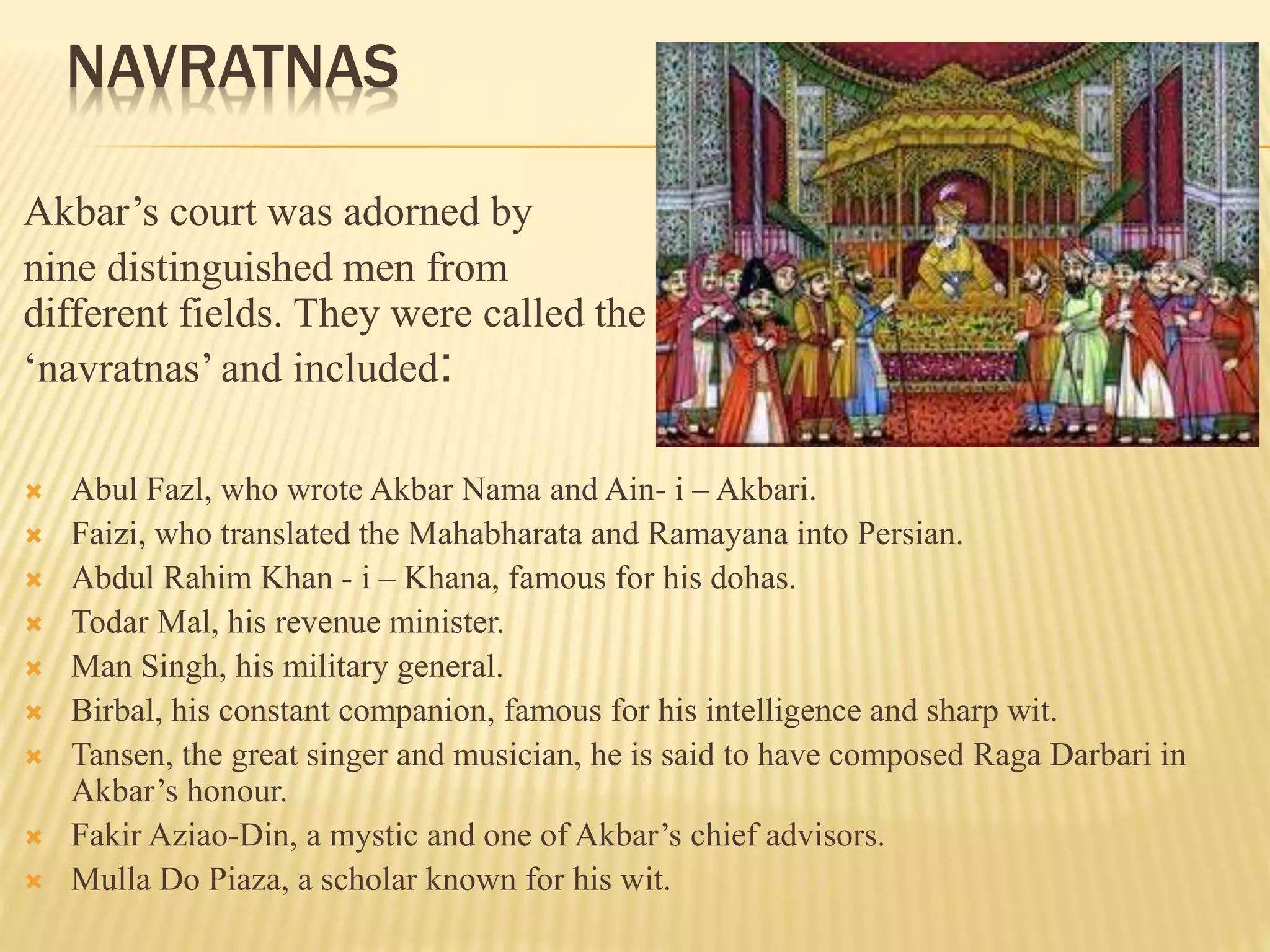 NAVRATNAS

Akbar’s court was adorned by nine distinguished men from different fields. They were called the ‘navratnas’ and included:

Abul Fazl, who wrote Akbar Nama and Ain- i – Akbari.
Faizi, who translated the Mahabharata and Ramayana into Persian.
Abdul Rahim Khan - i – Khana, famous for his dohas.
Todar Mal, his revenue minister.
Man Singh, his military general.
Birbal, his constant companion, famous for his intelligence and sharp wit.
Tansen, the great singer and musician, he is said to have composed Raga Darbari in Akbar’s honour.
Fakir Aziao-Din, a mystic and one of Akbar’s chief advisors.
Mulla Do Piaza, a scholar known for his wit.